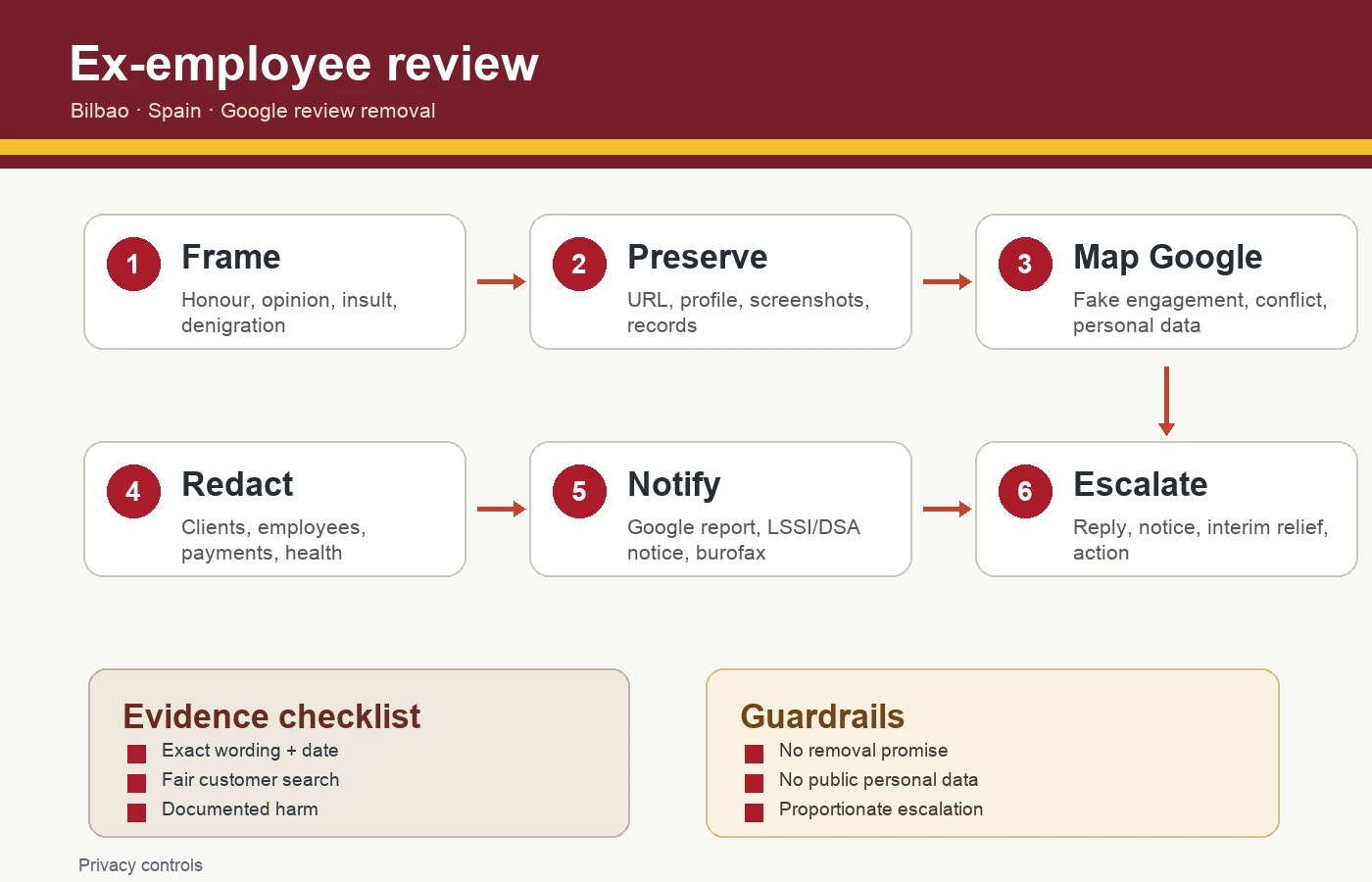 Ex-employee review

Bilbao · Spain · Google review removal

1 Frame
Honour, opinion, insult, denigration

2 Preserve
URL, profile, screenshots, records

3 Map Google
Fake engagement, conflict, personal data

4 Redact
Clients, employees, payments, health

5 Notify
Google report, LSSI/DSA notice, burofax

6 Escalate
Reply, notice, interim relief, action

Evidence checklist
Exact wording + date
Fair customer search
Documented harm

Guardrails
No removal promise
No public personal data
Proportionate escalation

Privacy controls